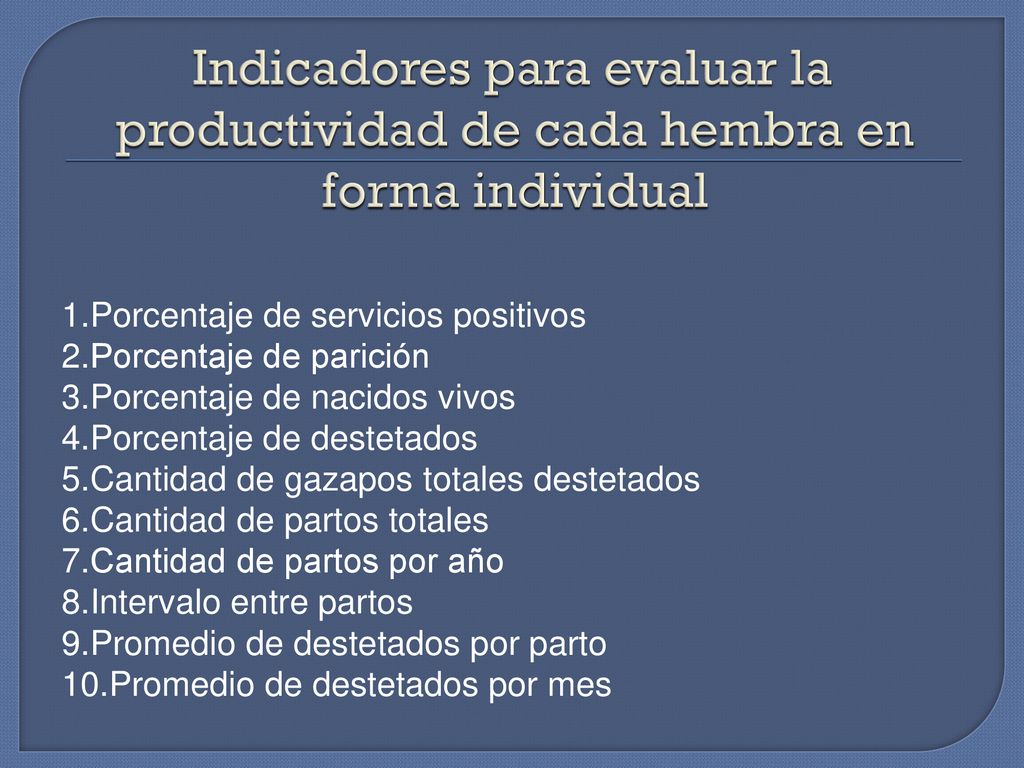 Indicadores para evaluar la productividad de cada hembra en forma individual

1.Porcentaje de servicios positivos
2.Porcentaje de parición
3.Porcentaje de nacidos vivos
4.Porcentaje de destetados
5.Cantidad de gazapos totales destetados
6.Cantidad de partos totales
7.Cantidad de partos por año
8.Intervalo entre partos
9.Promedio de destetados por parto
10.Promedio de destetados por mes